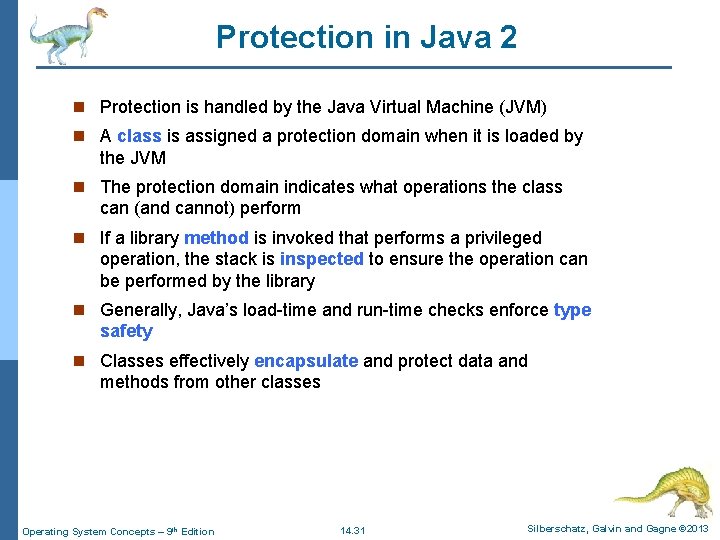 Protection in Java 2

- Protection is handled by the Java Virtual Machine (JVM)
- A class is assigned a protection domain when it is loaded by the JVM
- The protection domain indicates what operations the class can (and cannot) perform
- If a library method is invoked that performs a privileged operation, the stack is inspected to ensure the operation can be performed by the library
- Generally, Java's load-time and run-time checks enforce type safety
- Classes effectively encapsulate and protect data and methods from other classes

Operating System Concepts – 9th Edition 14.31 Silberschatz, Galvin and Gagne ©2013